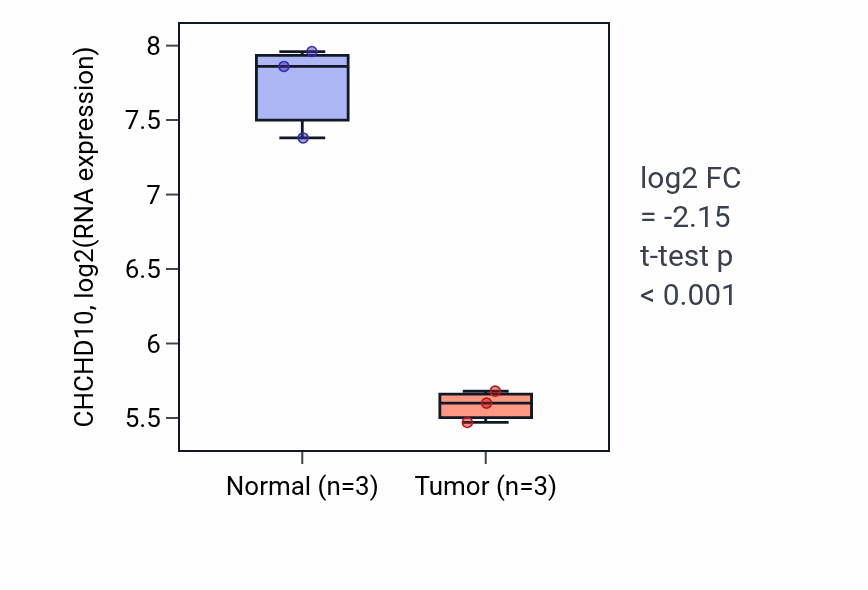 CHCHD10, log2(RNA expression)

8
7.5
7
6.5
6
5.5

Normal (n=3)
Tumor (n=3)

log2 FC
= -2.15
t-test p
< 0.001